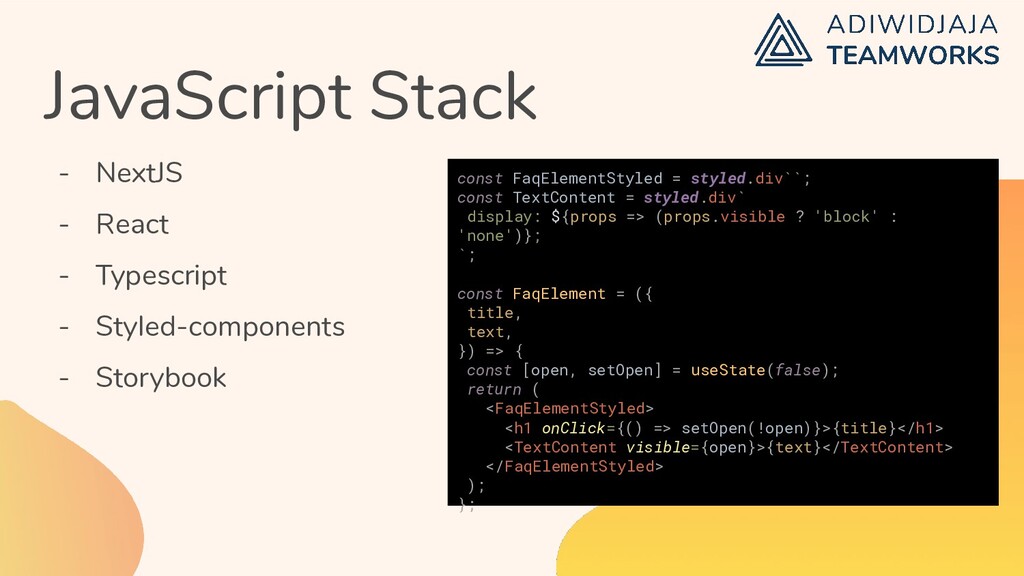 ADIWIDJAJA
TEAMWORKS

JavaScript Stack

- NextJS
- React
- Typescript
- Styled-components
- Storybook

const FaqElementStyled = styled.div``;
const TextContent = styled.div`
 display: ${props => (props.visible ? 'block' : 'none')};
`;

const FaqElement = ({
 title,
 text,
}) => {
 const [open, setOpen] = useState(false);
 return (
   <FaqElementStyled>
     <h1 onClick={() => setOpen(!open)}>{title}</h1>
     <TextContent visible={open}>{text}</TextContent>
   </FaqElementStyled>
 );
};